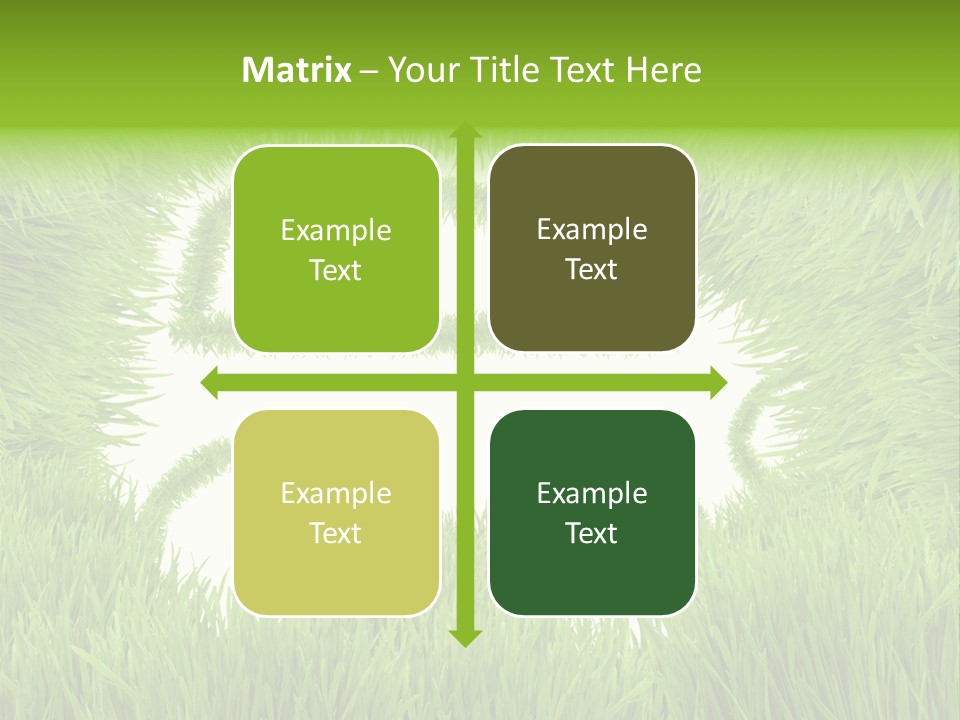 Matrix – Your Title Text Here

Example Text

Example Text

Example Text

Example Text